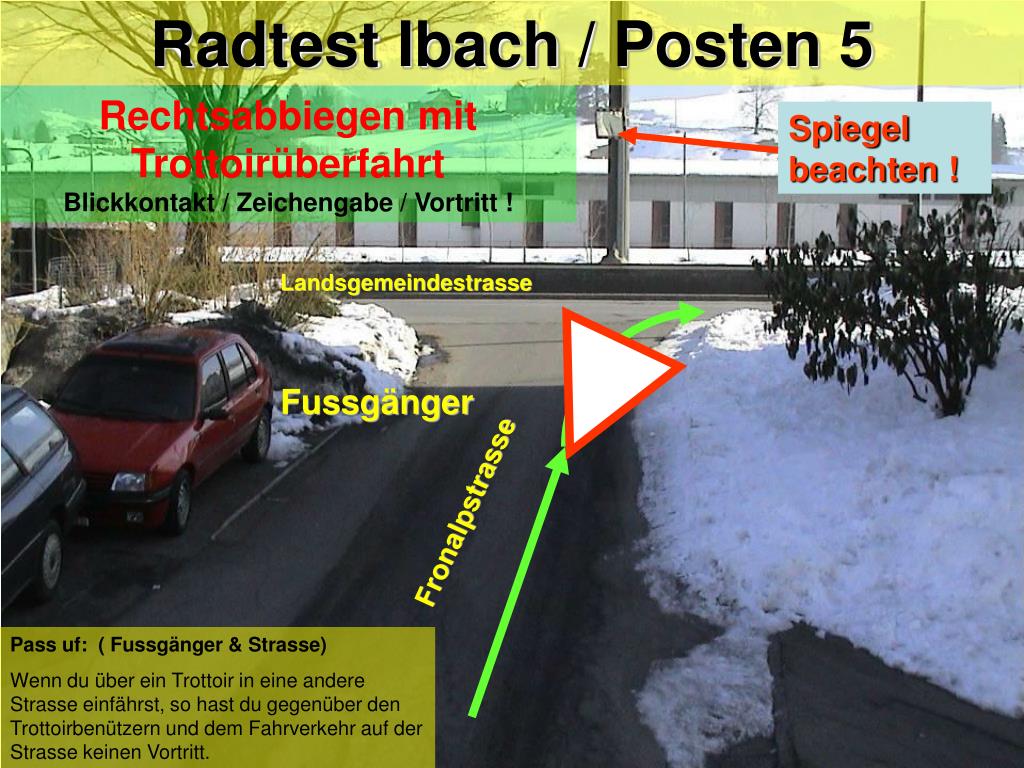 Radtest Ibach / Posten 5

Rechtsabbiegen mit Trottoirüberfahrt
Blickkontakt / Zeichengabe / Vortritt !

Spiegel beachten !

Landsgemeindestrasse

Fussgänger

Fronalpstrasse

Pass uf: ( Fussgänger & Strasse)

Wenn du über ein Trottoir in eine andere Strasse einfährst, so hast du gegenüber den Trottoirbenützern und dem Fahrverkehr auf der Strasse keinen Vortritt.